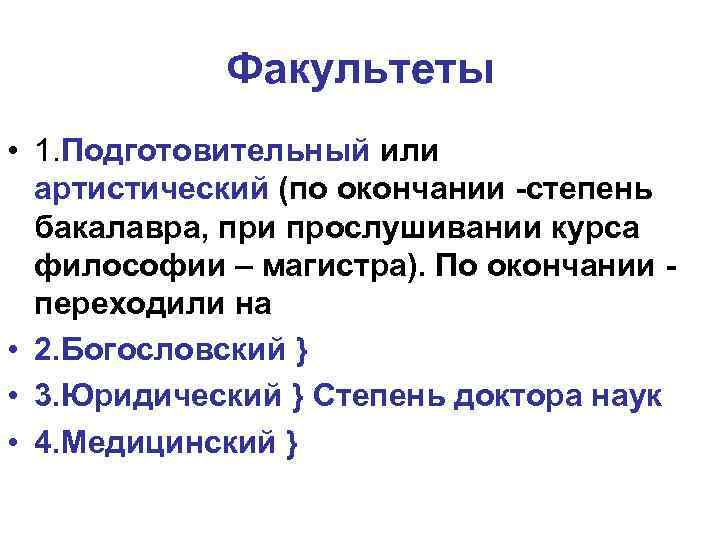 Факультеты

• 1.Подготовительный или артистический (по окончании -степень бакалавра, при прослушивании курса философии – магистра). По окончании - переходили на

• 2.Богословский }

• 3.Юридический } Степень доктора наук

• 4.Медицинский }